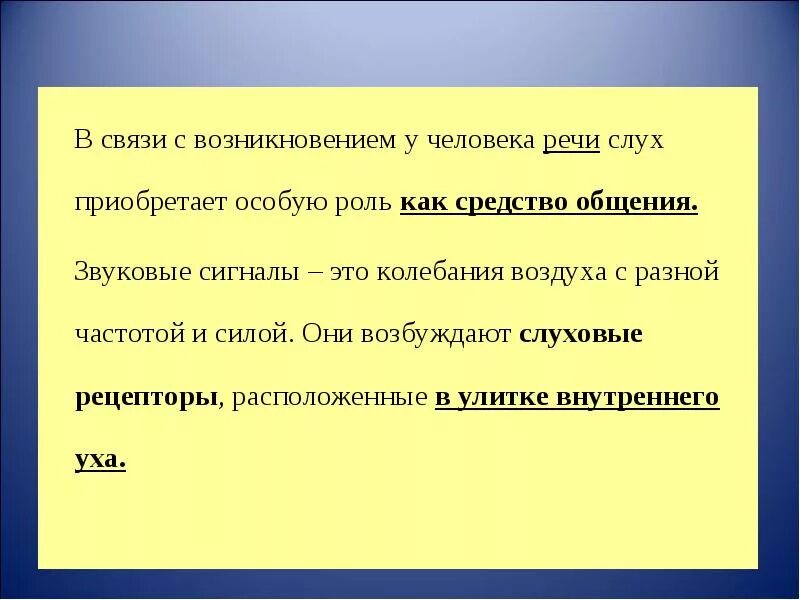 В связи с возникновением у человека речи слух приобретает особую роль как средство общения.

Звуковые сигналы – это колебания воздуха с разной частотой и силой. Они возбуждают слуховые рецепторы, расположенные в улитке внутреннего уха.